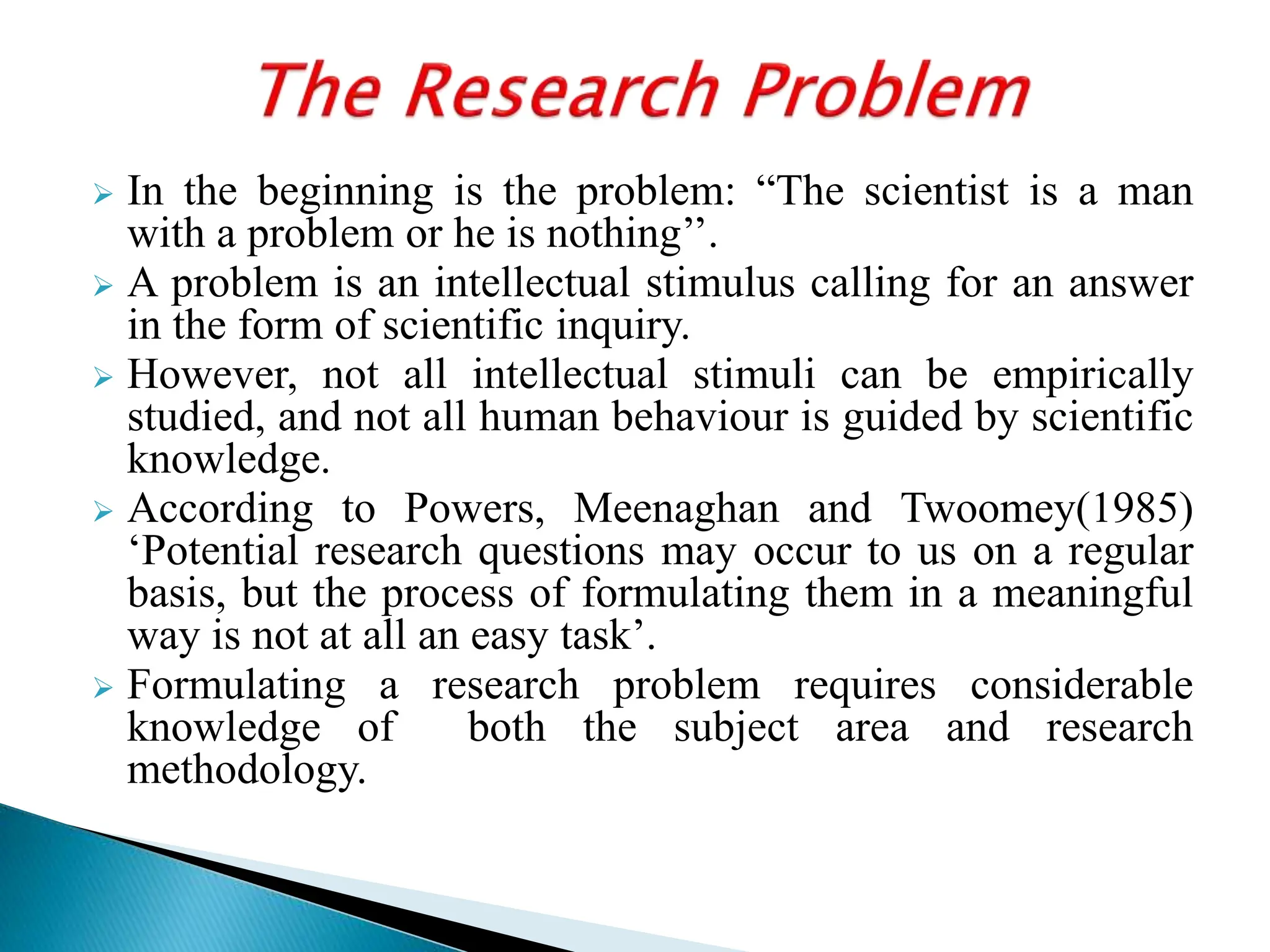 The Research Problem

➢ In the beginning is the problem: “The scientist is a man with a problem or he is nothing”.

➢ A problem is an intellectual stimulus calling for an answer in the form of scientific inquiry.

➢ However, not all intellectual stimuli can be empirically studied, and not all human behaviour is guided by scientific knowledge.

➢ According to Powers, Meenaghan and Twoomey(1985) ‘Potential research questions may occur to us on a regular basis, but the process of formulating them in a meaningful way is not at all an easy task’.

➢ Formulating a research problem requires considerable knowledge of both the subject area and research methodology.